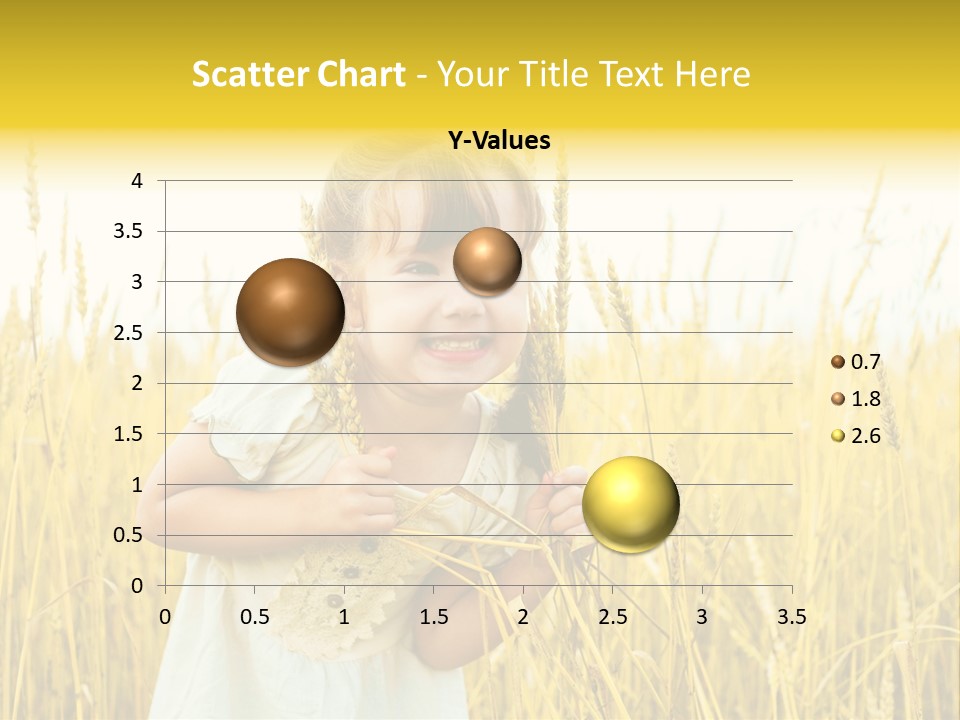 Scatter Chart - Your Title Text Here

Y-Values

4
3.5
3
2.5
2
1.5
1
0.5
0

0 0.5 1 1.5 2 2.5 3 3.5

0.7
1.8
2.6